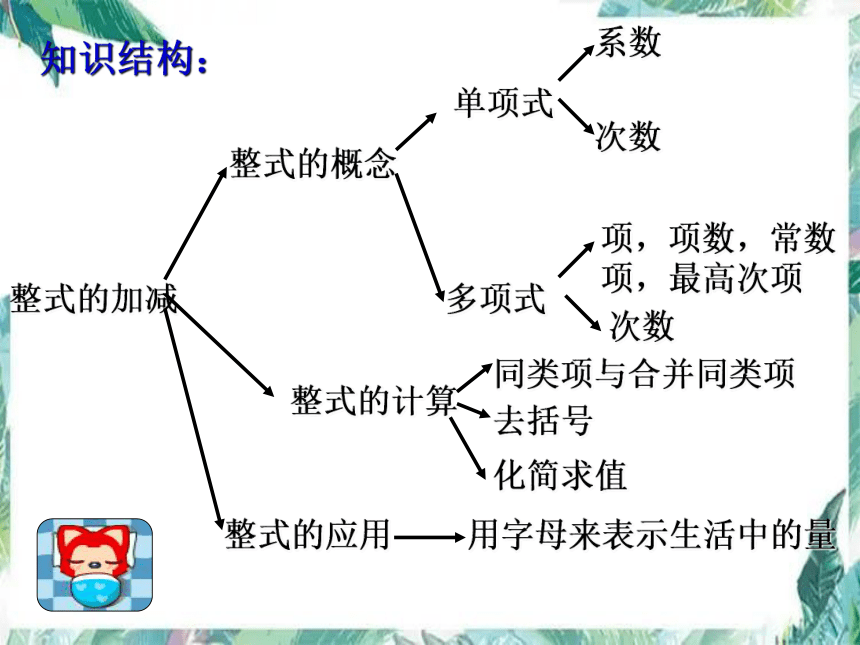 知识结构：

整式的加减

整式的概念

单项式

系数

次数

多项式

项，项数，常数项，最高次项

次数

整式的计算

同类项与合并同类项

去括号

化简求值

整式的应用

用字母来表示生活中的量